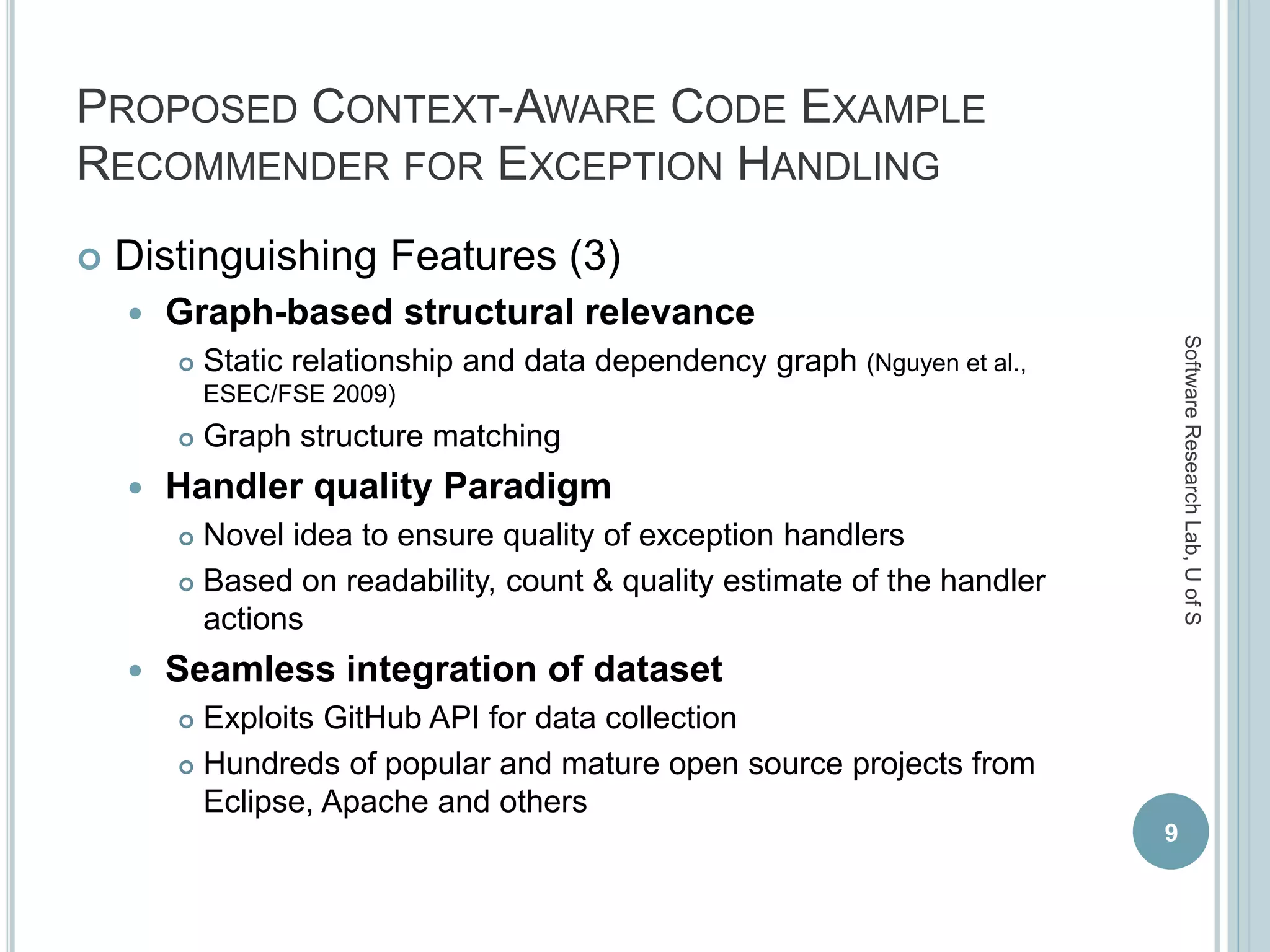 PROPOSED CONTEXT-AWARE CODE EXAMPLE RECOMMENDER FOR EXCEPTION HANDLING

Distinguishing Features (3)

Graph-based structural relevance

Static relationship and data dependency graph (Nguyen et al., ESEC/FSE 2009)

Graph structure matching

Handler quality Paradigm

Novel idea to ensure quality of exception handlers

Based on readability, count & quality estimate of the handler actions

Seamless integration of dataset

Exploits GitHub API for data collection

Hundreds of popular and mature open source projects from Eclipse, Apache and others

Software Research Lab, U of S

9